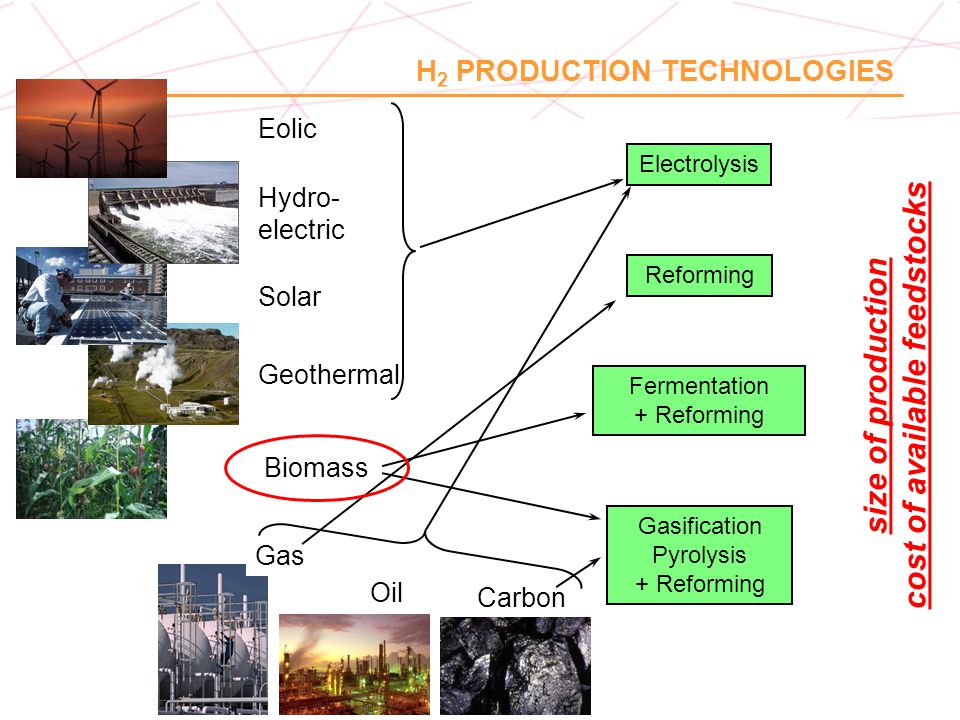 $H_2$ PRODUCTION TECHNOLOGIES

Eolic

Hydro-electric

Solar

Geothermal

Biomass

Gas

Oil

Carbon

Electrolysis

Reforming

Fermentation + Reforming

Gasification Pyrolysis + Reforming

size of production
cost of available feedstocks